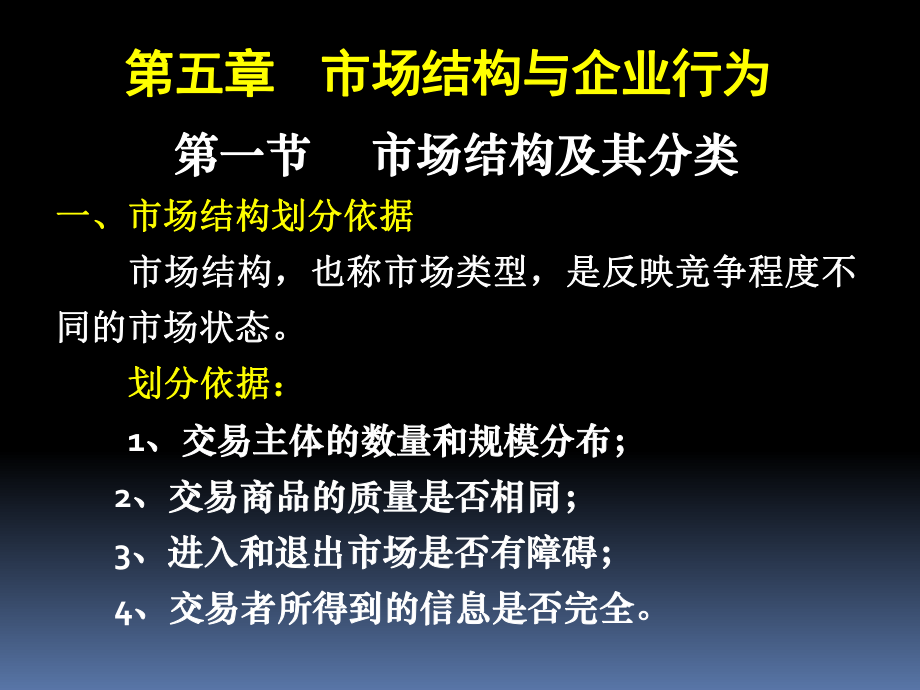 第五章　市场结构与企业行为

第一节　市场结构及其分类

一、市场结构划分依据

市场结构，也称市场类型，是反映竞争程度不同的市场状态。

划分依据：

1、交易主体的数量和规模分布；

2、交易商品的质量是否相同；

3、进入和退出市场是否有障碍；

4、交易者所得到的信息是否完全。